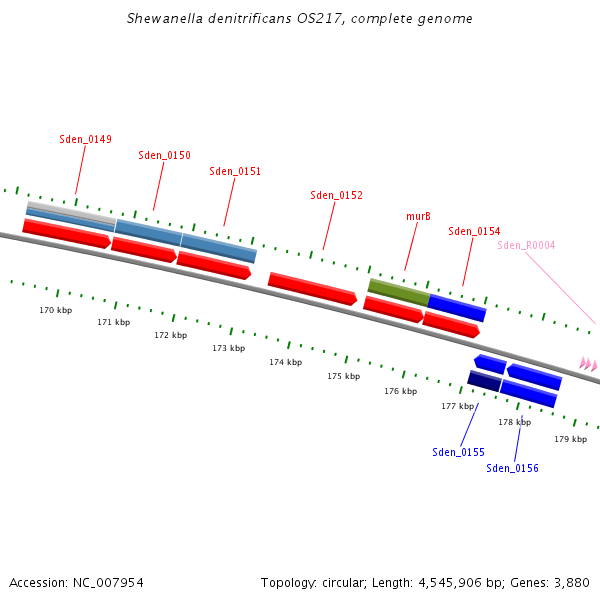 Shewanella denitrificans OS217, complete genome

Sden_0149

Sden_0150

Sden_0151

Sden_0152

murB

Sden_0154

Sden_R0004

170 kbp

171 kbp

172 kbp

173 kbp

174 kbp

175 kbp

176 kbp

177 kbp

178 kbp

179 kbp

Sden_0155

Sden_0156

Accession: NC_007954

Topology: circular; Length: 4,545,906 bp; Genes: 3,880